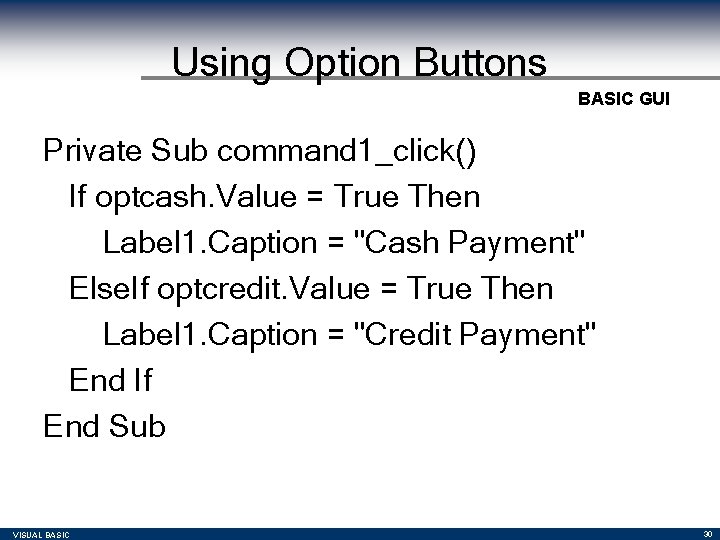 Using Option Buttons

BASIC GUI

Private Sub command1_click()
If optcash.Value = True Then
Label1.Caption = "Cash Payment"
ElseIf optcredit.Value = True Then
Label1.Caption = "Credit Payment"
End If
End Sub

VISUAL BASIC

30